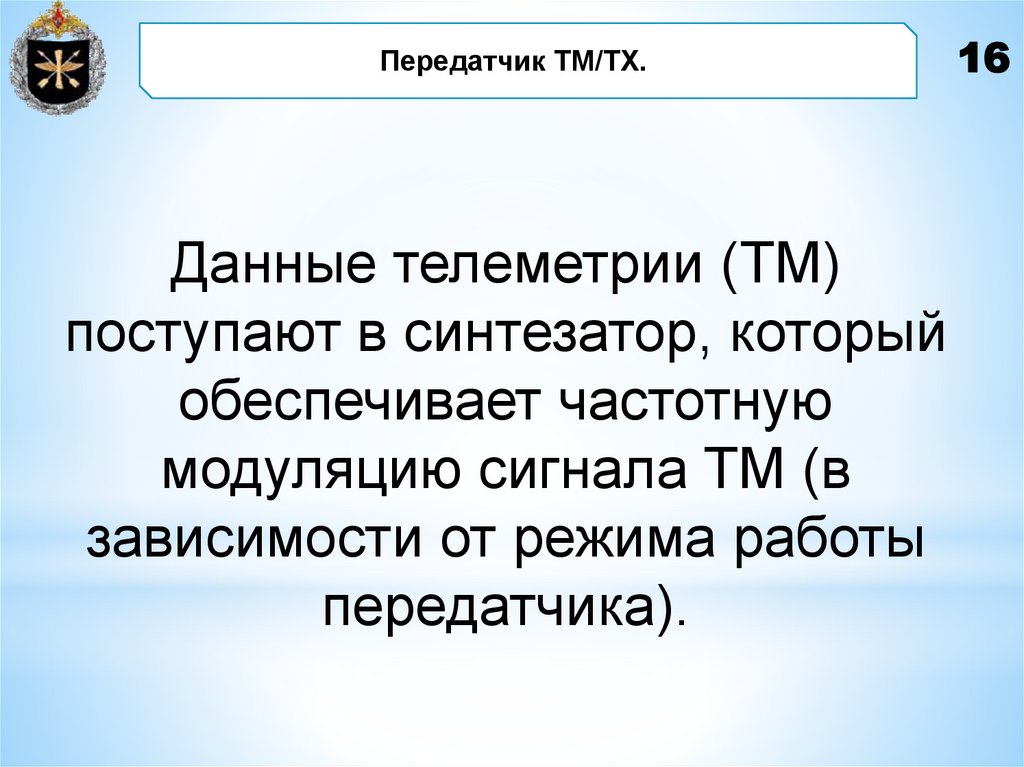 Передатчик ТМ/ТХ.

16

Данные телеметрии (ТМ) поступают в синтезатор, который обеспечивает частотную модуляцию сигнала ТМ (в зависимости от режима работы передатчика).